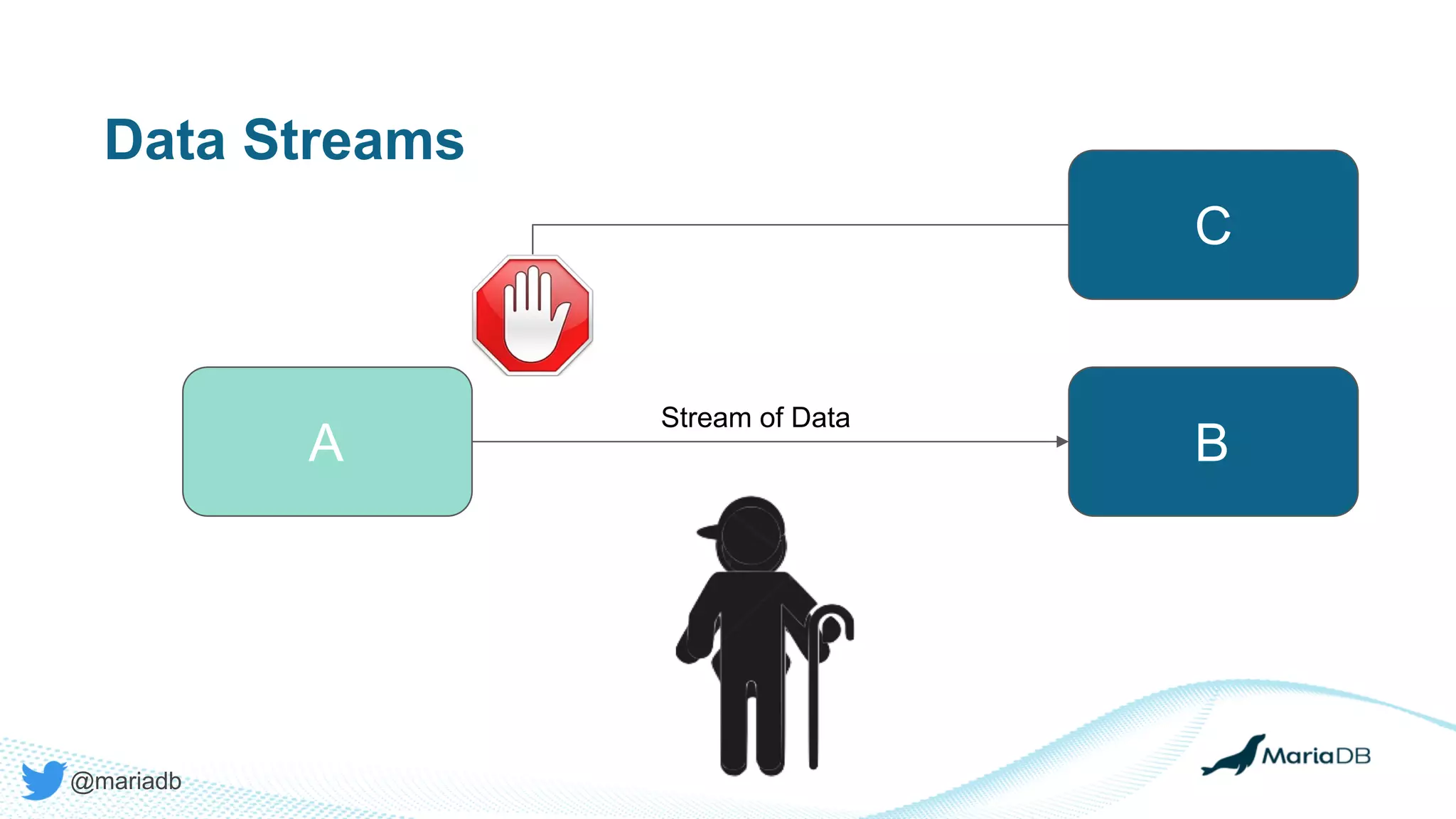 Data Streams

C

A

Stream of Data

B

@mariadb

MariaDB